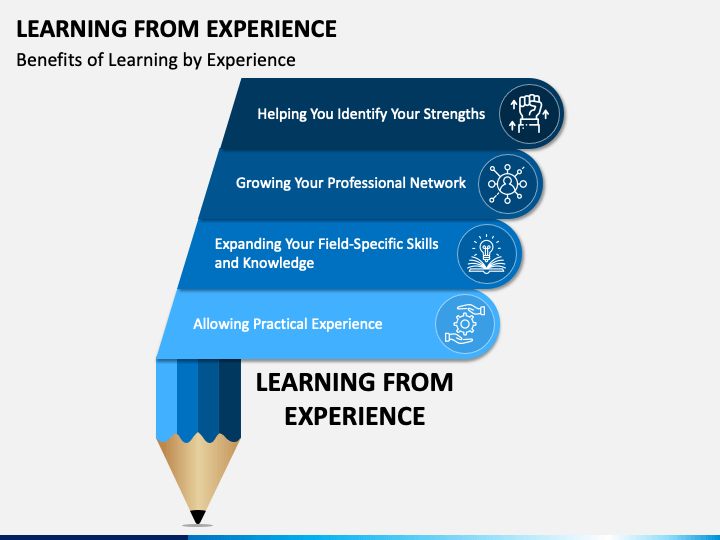 LEARNING FROM EXPERIENCE

Benefits of Learning by Experience

Helping You Identify Your Strengths

Growing Your Professional Network

Expanding Your Field-Specific Skills and Knowledge

Allowing Practical Experience

LEARNING FROM EXPERIENCE